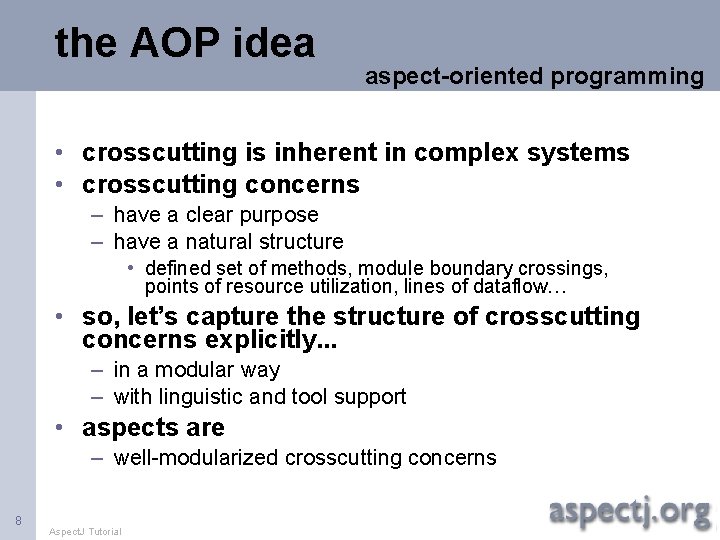 the AOP idea

aspect-oriented programming

• crosscutting is inherent in complex systems
• crosscutting concerns
– have a clear purpose
– have a natural structure
• defined set of methods, module boundary crossings, points of resource utilization, lines of dataflow…
• so, let's capture the structure of crosscutting concerns explicitly...
– in a modular way
– with linguistic and tool support
• aspects are
– well-modularized crosscutting concerns

8

AspectJ Tutorial

aspectj.org